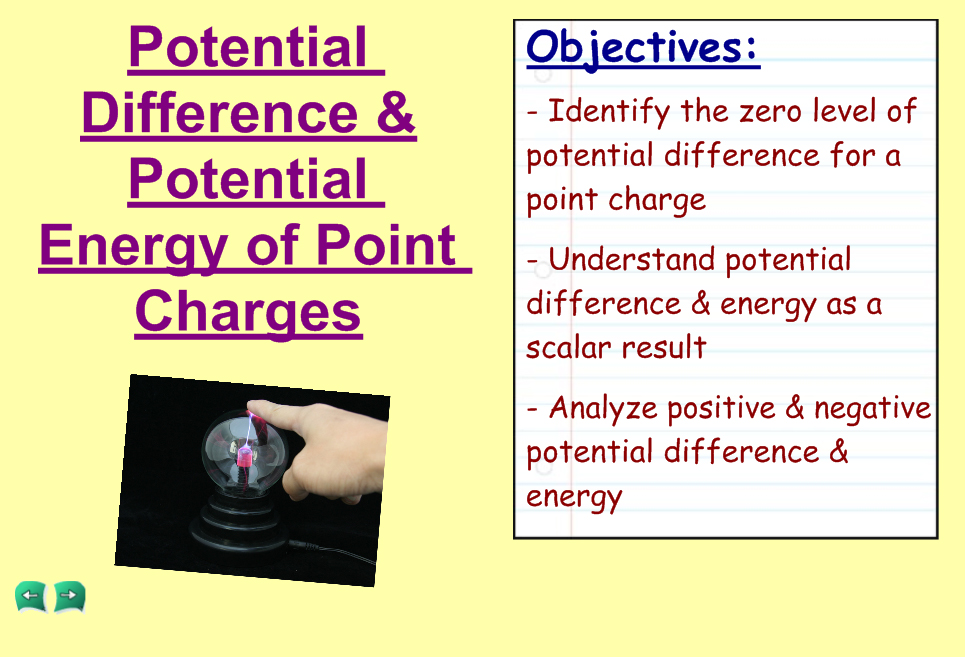 Potential Difference & Potential Energy of Point Charges

Objectives:

- Identify the zero level of potential difference for a point charge

- Understand potential difference & energy as a scalar result

- Analyze positive & negative potential difference & energy